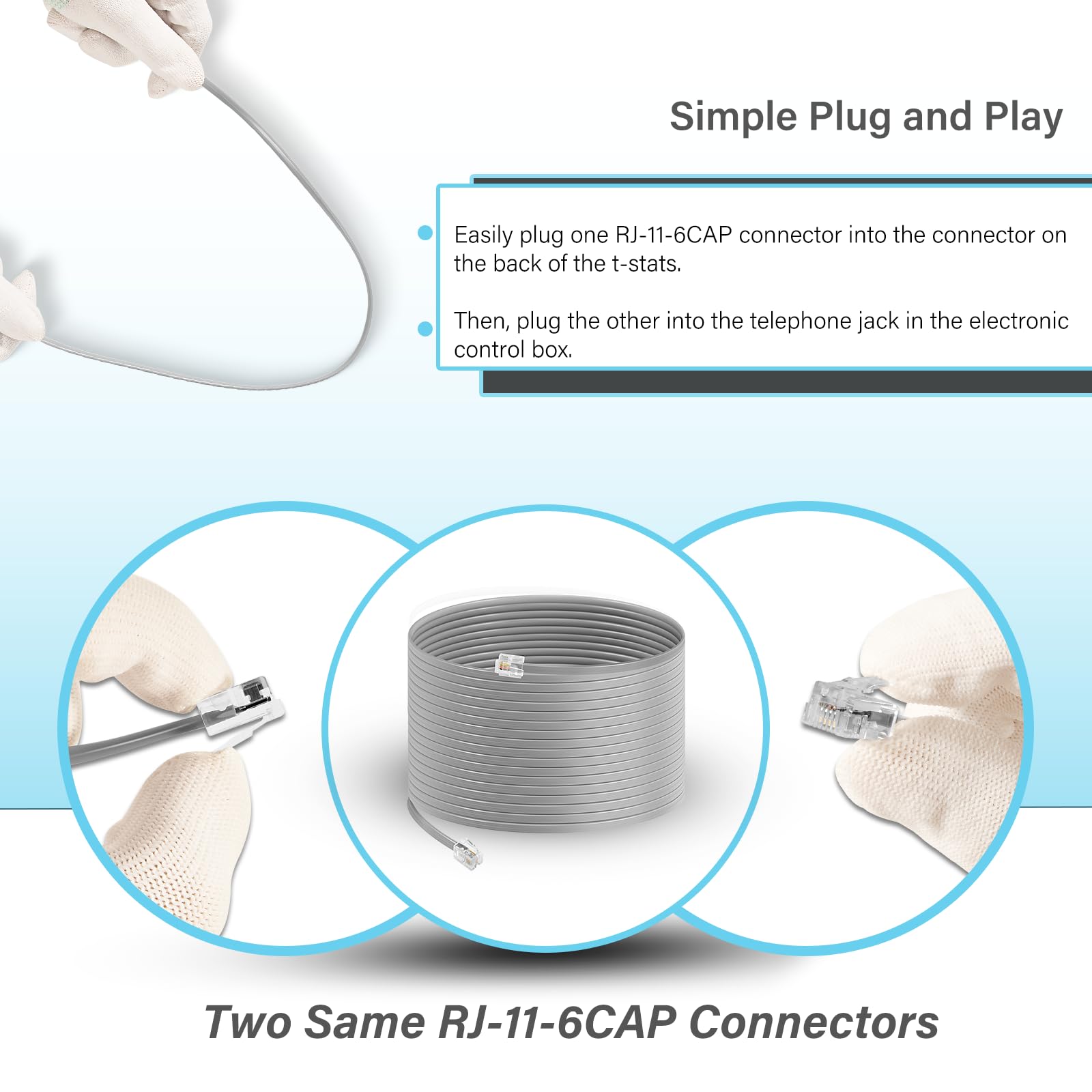 Simple Plug and Play

Easily plug one RJ-11-6CAP connector into the connector on the back of the t-stats.

Then, plug the other into the telephone jack in the electronic control box.

Two Same RJ-11-6CAP Connectors